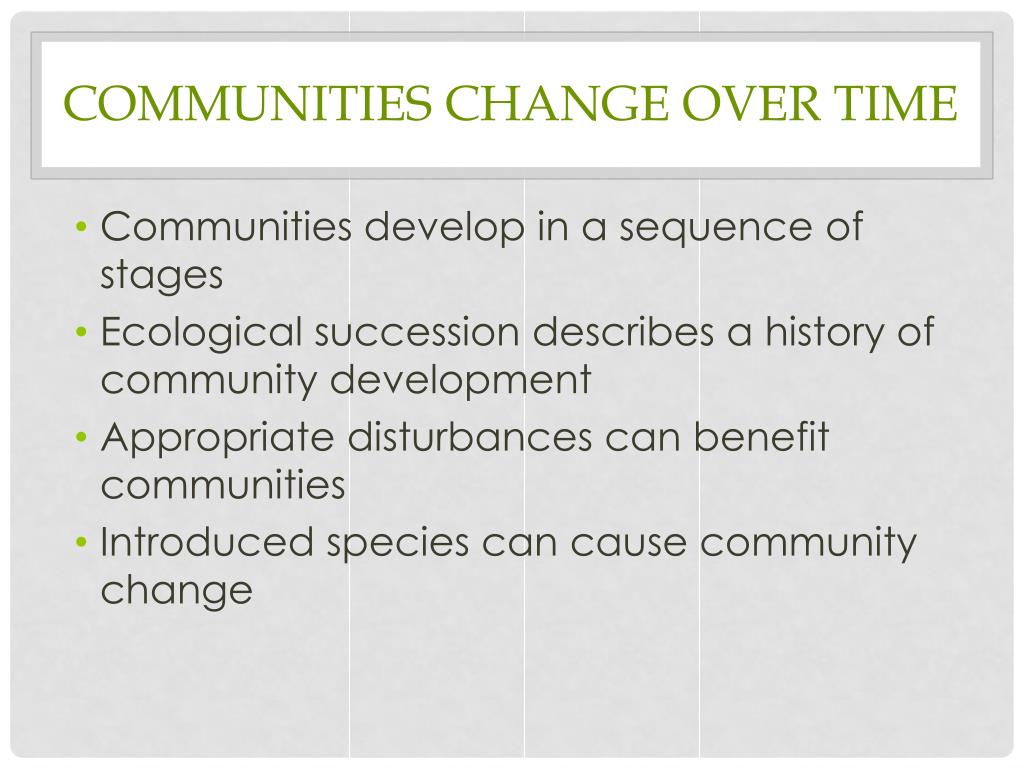 COMMUNITIES CHANGE OVER TIME

• Communities develop in a sequence of stages
• Ecological succession describes a history of community development
• Appropriate disturbances can benefit communities
• Introduced species can cause community change